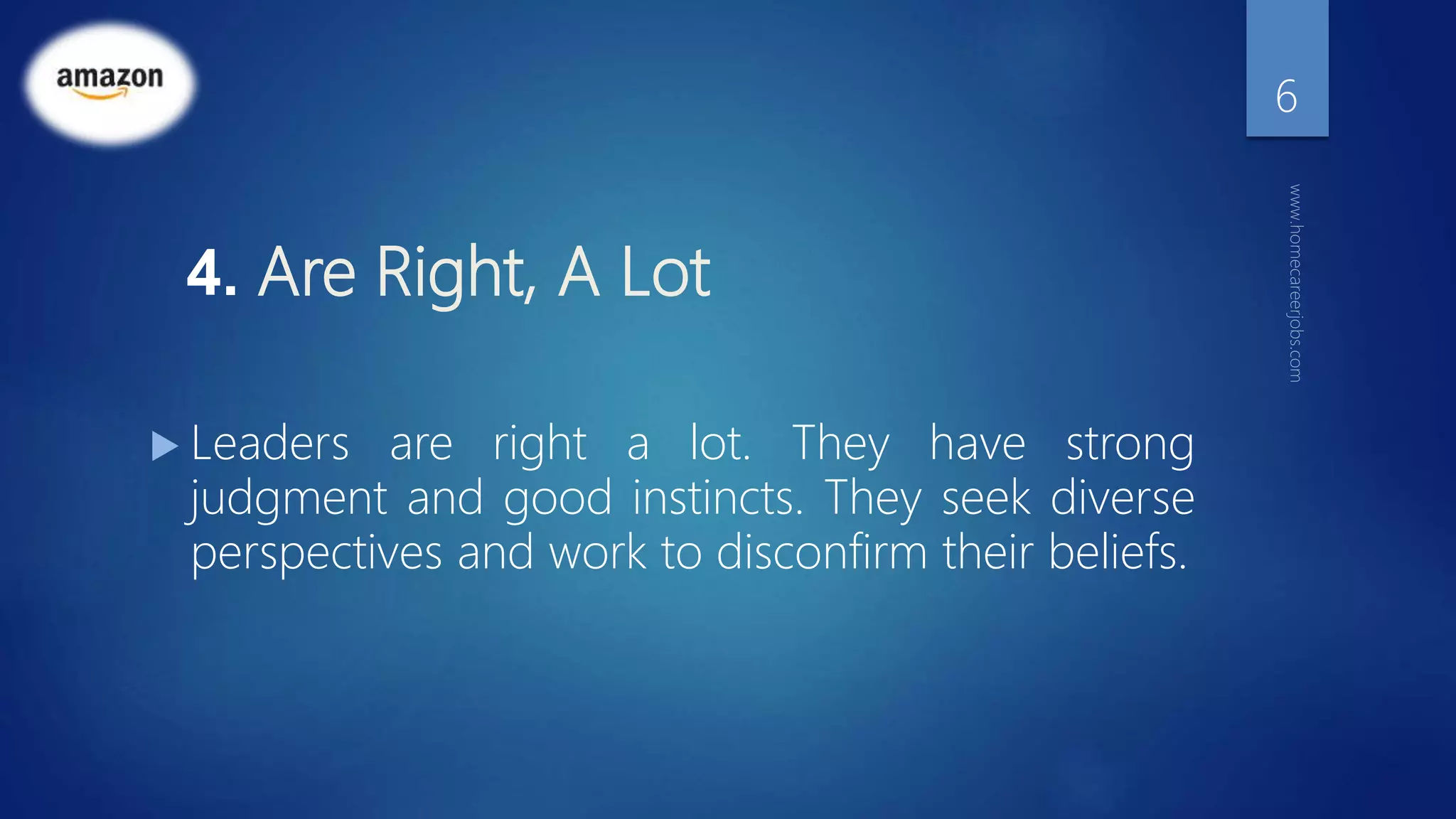 amazon

6

www.homecareerjobs.com

4. Are Right, A Lot

Leaders are right a lot. They have strong judgment and good instincts. They seek diverse perspectives and work to disconfirm their beliefs.